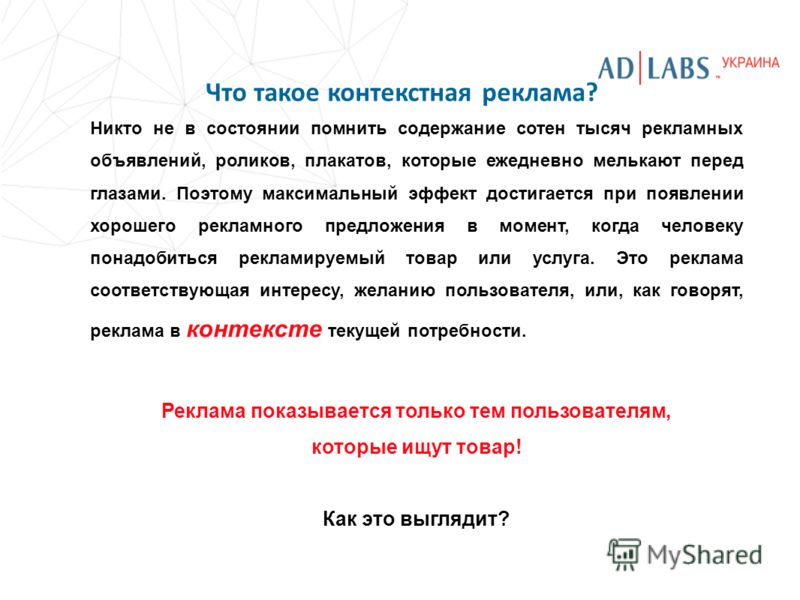 AD|LABS™ УКРАИНА

Что такое контекстная реклама?

Никто не в состоянии помнить содержание сотен тысяч рекламных объявлений, роликов, плакатов, которые ежедневно мелькают перед глазами. Поэтому максимальный эффект достигается при появлении хорошего рекламного предложения в момент, когда человеку понадобиться рекламируемый товар или услуга. Это реклама соответствующая интересу, желанию пользователя, или, как говорят, реклама в контексте текущей потребности.

Реклама показывается только тем пользователям, которые ищут товар!

Как это выглядит?

MyShared